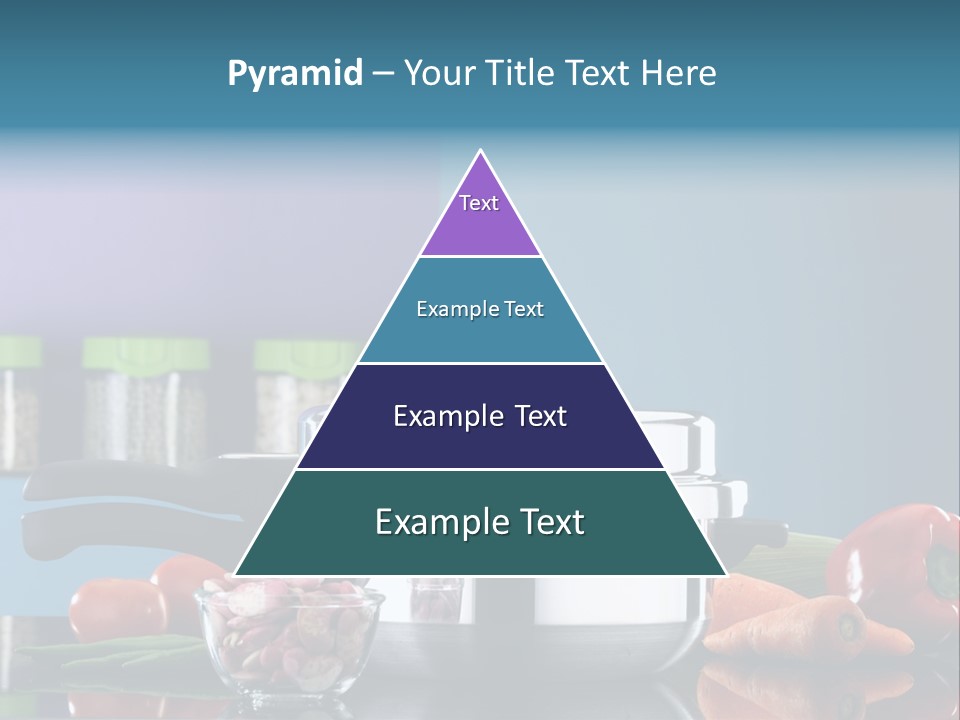 Pyramid – Your Title Text Here

Text

Example Text

Example Text

Example Text